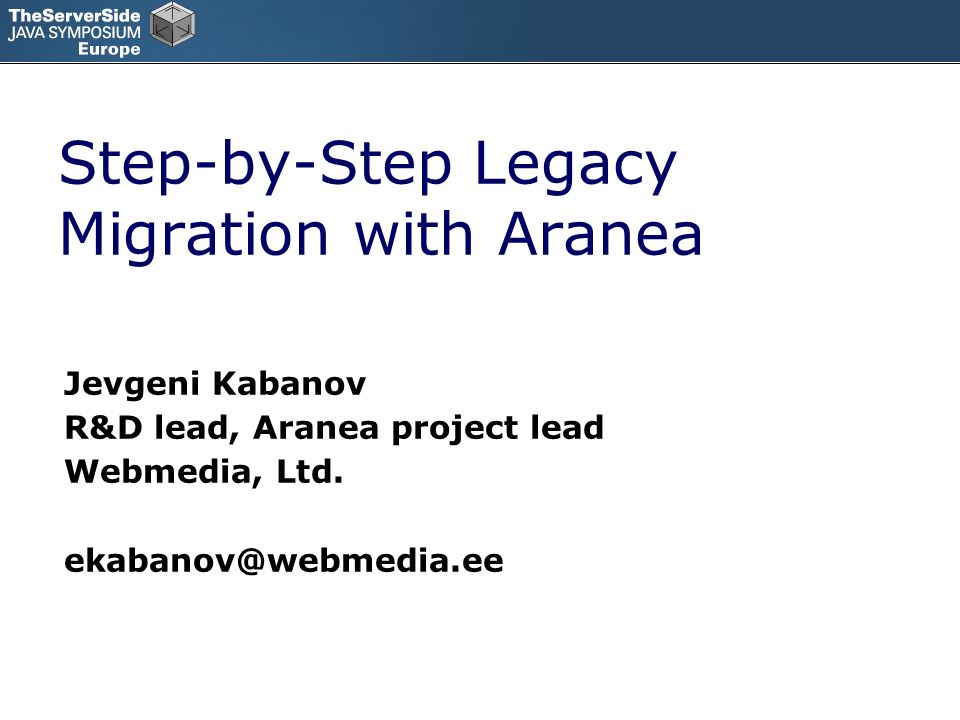 TheServerSide
JAVA SYMPOSIUM
Europe

Step-by-Step Legacy Migration with Aranea

Jevgeni Kabanov
R&D lead, Aranea project lead
Webmedia, Ltd.

ekabanov@webmedia.ee